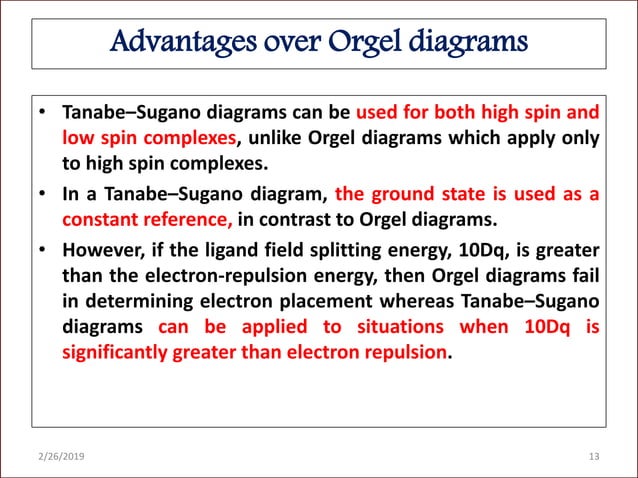 Advantages over Orgel diagrams

• Tanabe–Sugano diagrams can be used for both high spin and low spin complexes, unlike Orgel diagrams which apply only to high spin complexes.

• In a Tanabe–Sugano diagram, the ground state is used as a constant reference, in contrast to Orgel diagrams.

• However, if the ligand field splitting energy, 10Dq, is greater than the electron-repulsion energy, then Orgel diagrams fail in determining electron placement whereas Tanabe–Sugano diagrams can be applied to situations when 10Dq is significantly greater than electron repulsion.

2/26/2019

13